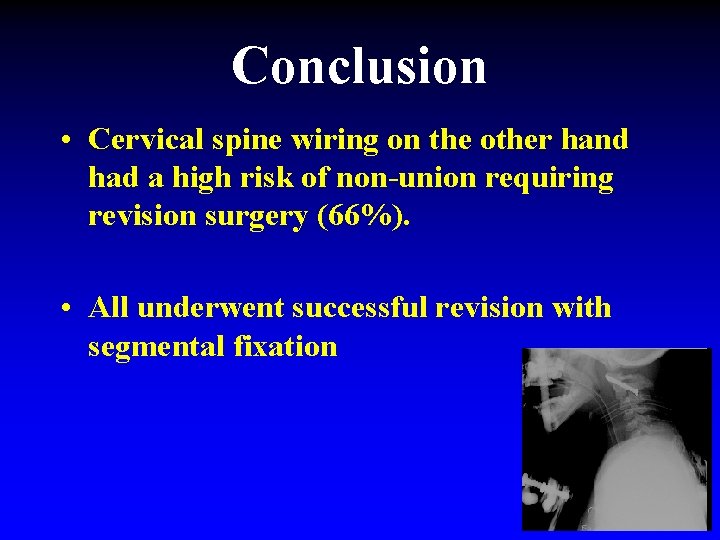 Conclusion

• Cervical spine wiring on the other hand had a high risk of non-union requiring revision surgery (66%).

• All underwent successful revision with segmental fixation